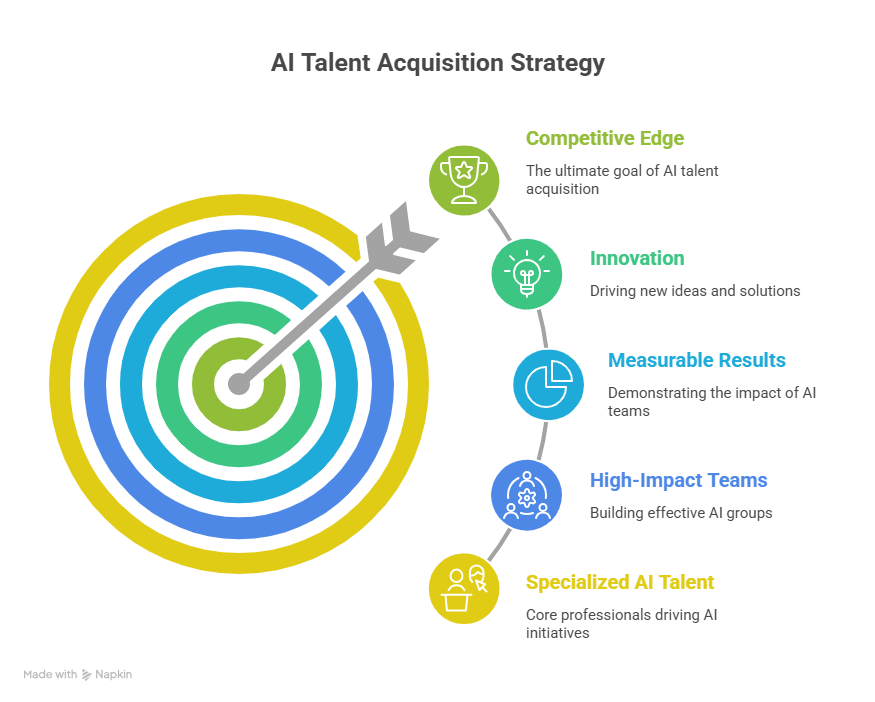 AI Talent Acquisition Strategy

Competitive Edge

The ultimate goal of AI talent acquisition

Innovation

Driving new ideas and solutions

Measurable Results

Demonstrating the impact of AI teams

High-Impact Teams

Building effective AI groups

Specialized AI Talent

Core professionals driving AI initiatives

Made with Napkin